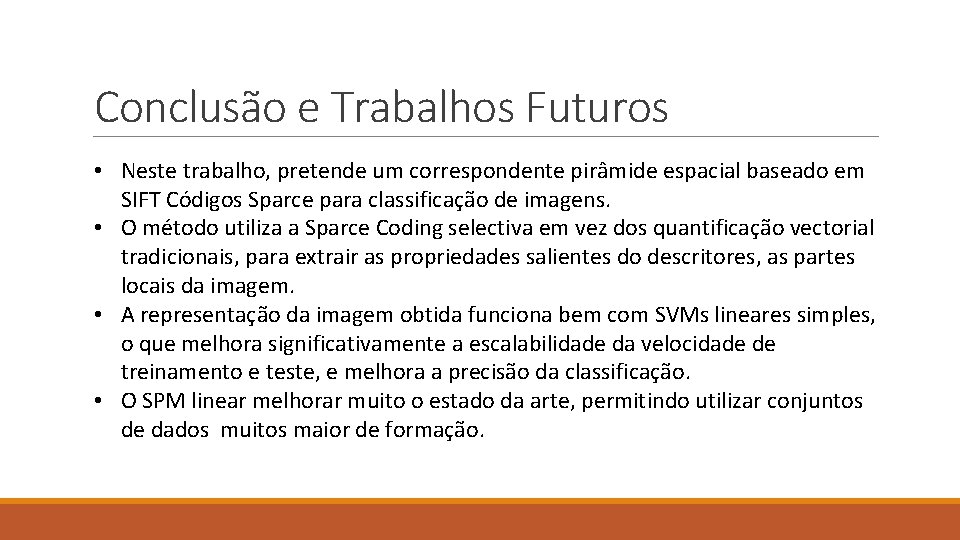 Conclusão e Trabalhos Futuros

• Neste trabalho, pretende um correspondente pirâmide espacial baseado em SIFT Códigos Sparce para classificação de imagens.
• O método utiliza a Sparce Coding selectiva em vez dos quantificação vectorial tradicionais, para extrair as propriedades salientes do descritores, as partes locais da imagem.
• A representação da imagem obtida funciona bem com SVMs lineares simples, o que melhora significativamente a escalabilidade da velocidade de treinamento e teste, e melhora a precisão da classificação.
• O SPM linear melhorar muito o estado da arte, permitindo utilizar conjuntos de dados muitos maior de formação.